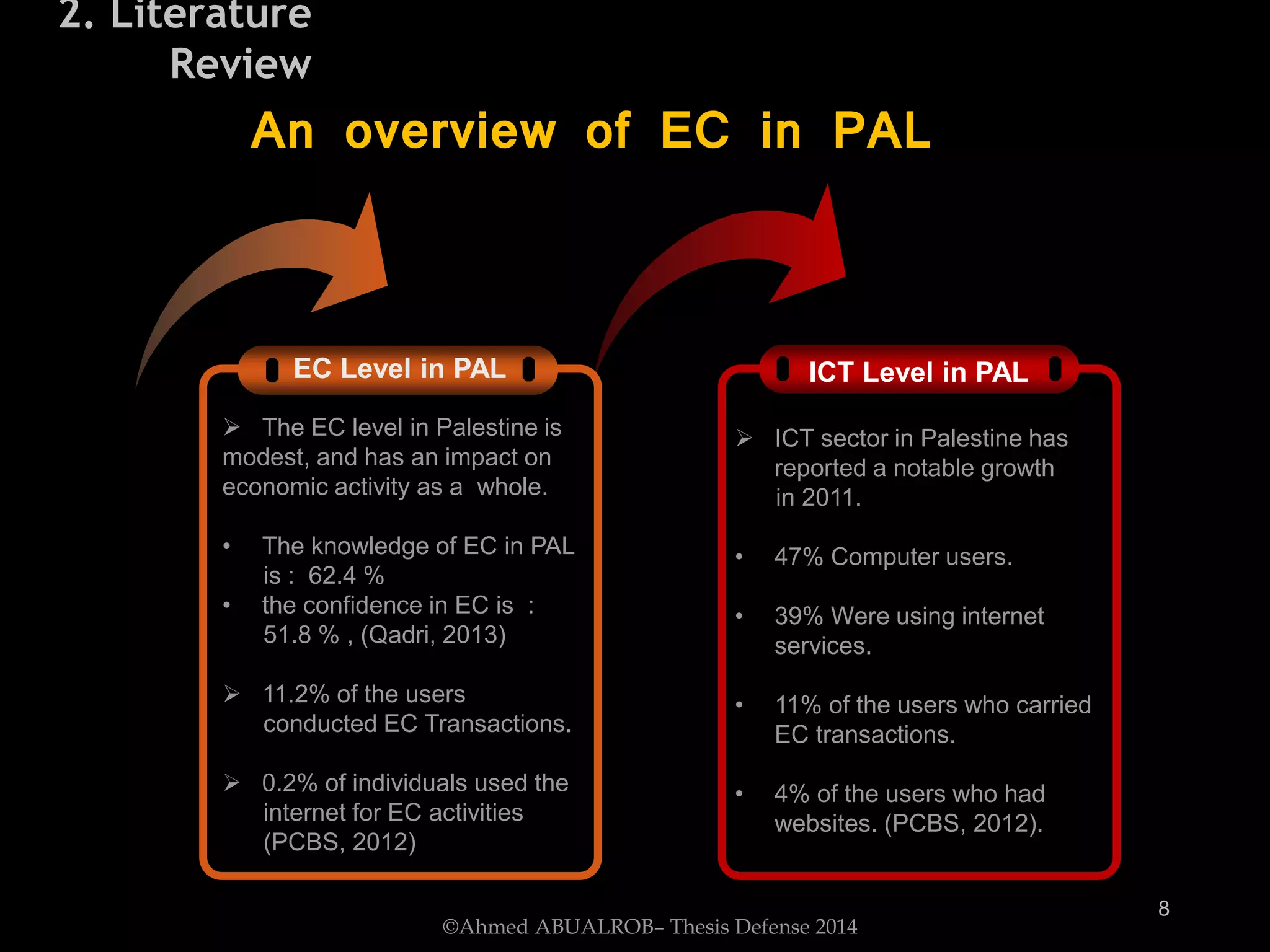 2. Literature Review

An overview of EC in PAL

EC Level in PAL

➢ The EC level in Palestine is modest, and has an impact on economic activity as a whole.

• The knowledge of EC in PAL is : 62.4 %
• the confidence in EC is : 51.8 % , (Qadri, 2013)

➢ 11.2% of the users conducted EC Transactions.

➢ 0.2% of individuals used the internet for EC activities (PCBS, 2012)

ICT Level in PAL

➢ ICT sector in Palestine has reported a notable growth in 2011.

• 47% Computer users.

• 39% Were using internet services.

• 11% of the users who carried EC transactions.

• 4% of the users who had websites. (PCBS, 2012).

8

©Ahmed ABUALROB– Thesis Defense 2014